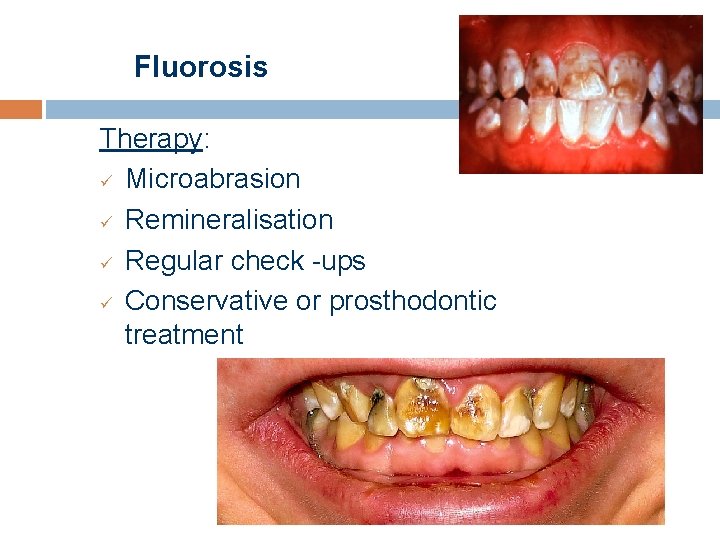 Fluorosis

Therapy:

✓ Microabrasion
✓ Remineralisation
✓ Regular check -ups
✓ Conservative or prosthodontic treatment